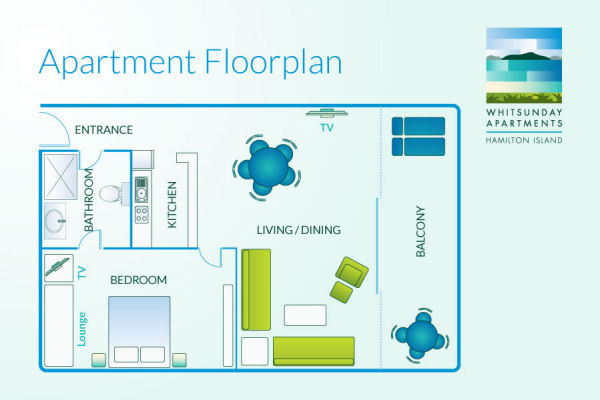 Apartment Floorplan

WHITSUNDAY APARTMENTS
HAMILTON ISLAND

ENTRANCE

TV

BATHROOM

KITCHEN

LIVING / DINING

BALCONY

TV

BEDROOM

Lounge